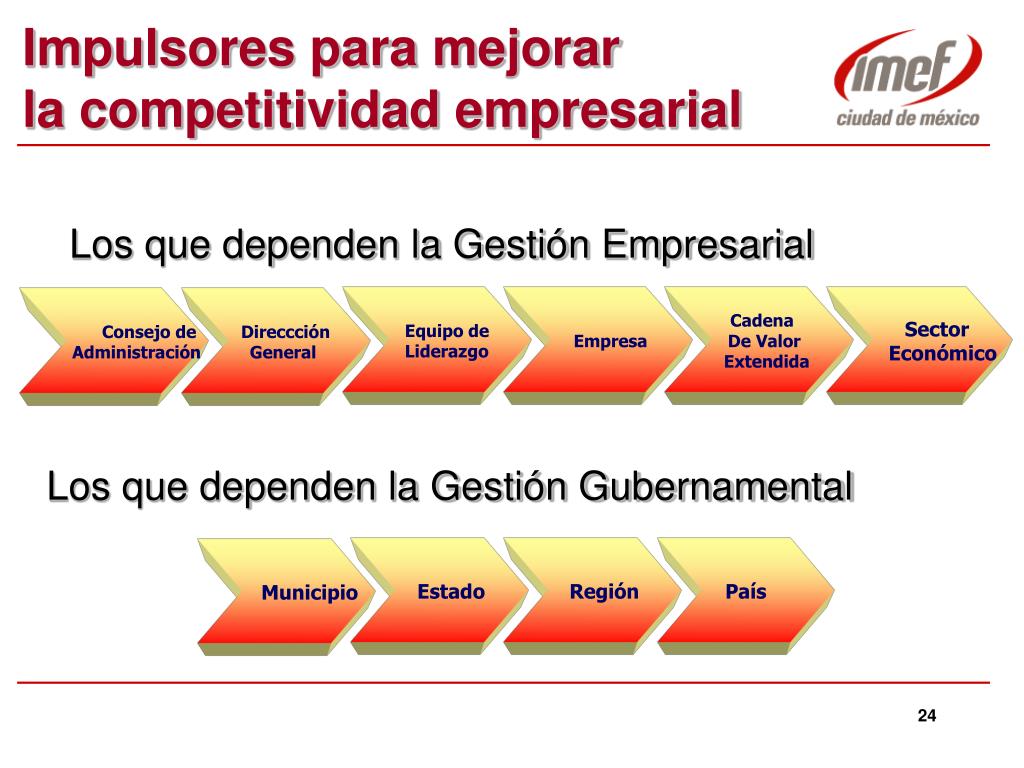 Impulsores para mejorar
la competitividad empresarial

imef
ciudad de méxico

Los que dependen la Gestión Empresarial

Consejo de Administración

Direccción General

Equipo de Liderazgo

Empresa

Cadena De Valor Extendida

Sector Económico

Los que dependen la Gestión Gubernamental

Municipio

Estado

Región

País

24